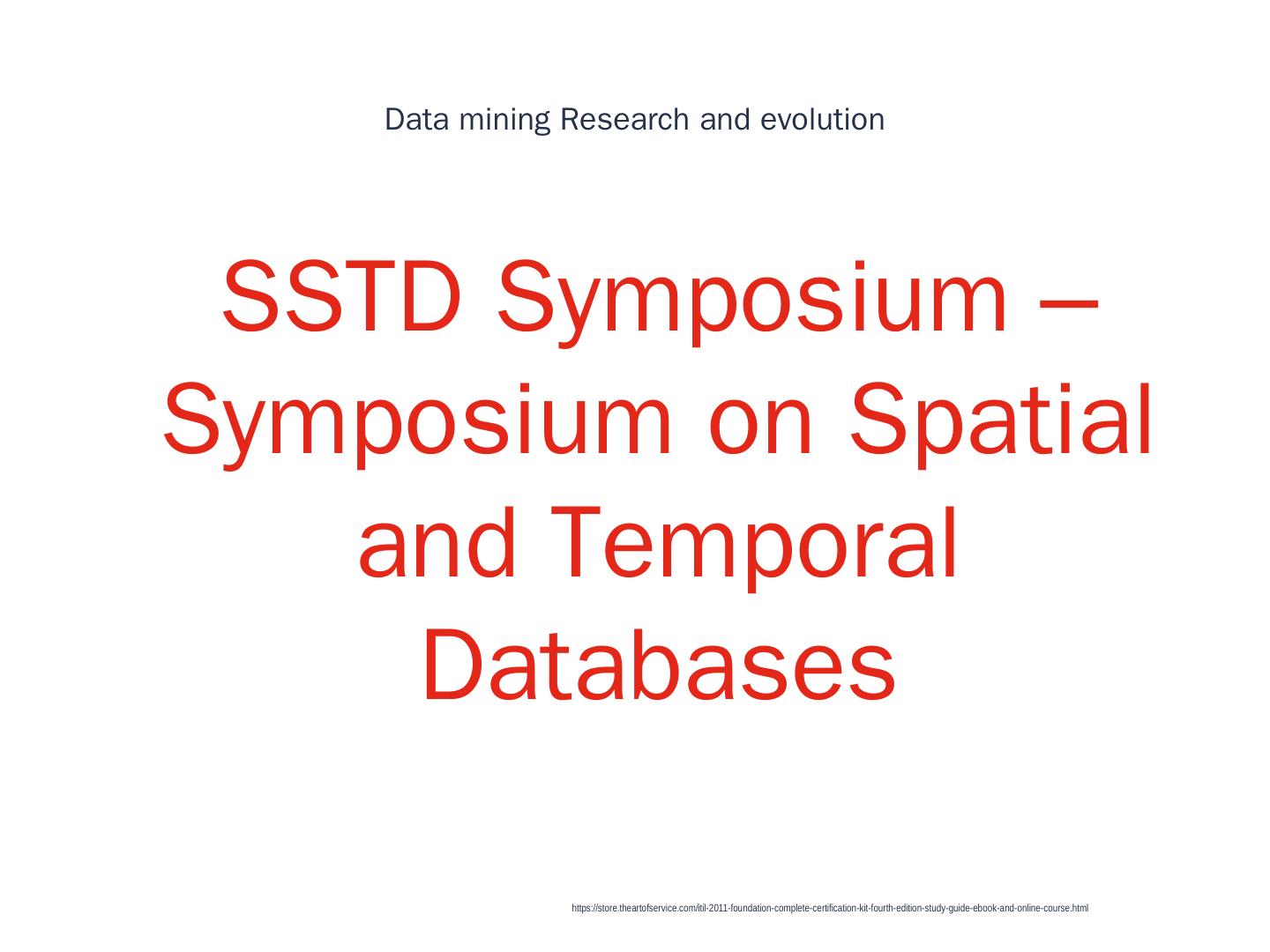 Data mining Research and evolution

SSTD Symposium – Symposium on Spatial and Temporal Databases

https://store.theartofservice.com/itil-2011-foundation-complete-certification-kit-fourth-edition-study-guide-ebook-and-online-course.html